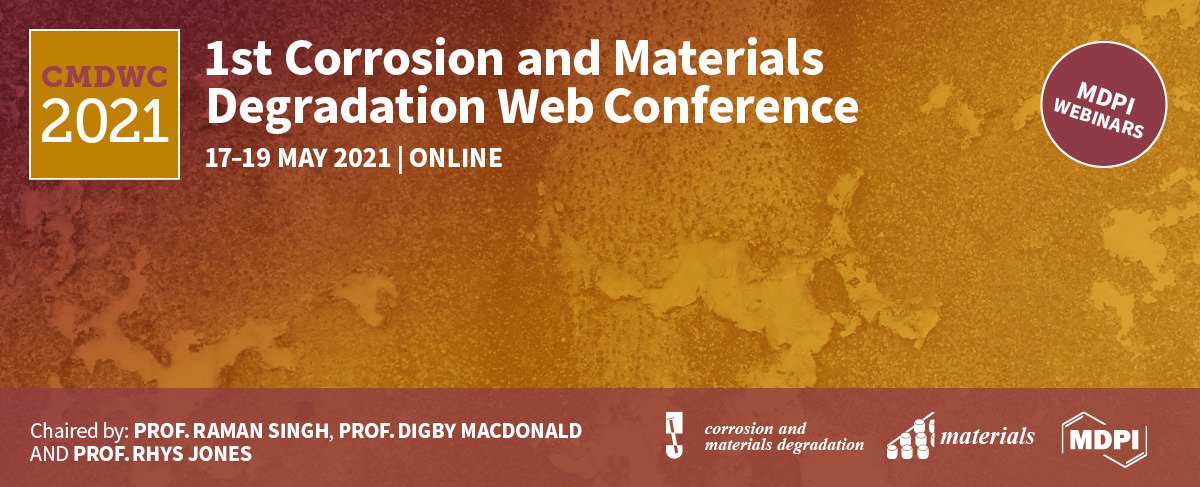 CMDWC
2021

1st Corrosion and Materials Degradation Web Conference

17-19 MAY 2021 | ONLINE

MDPI WEBINARS

Chaired by: PROF. RAMAN SINGH, PROF. DIGBY MACDONALD AND PROF. RHYS JONES

corrosion and materials degradation

materials

MDPI